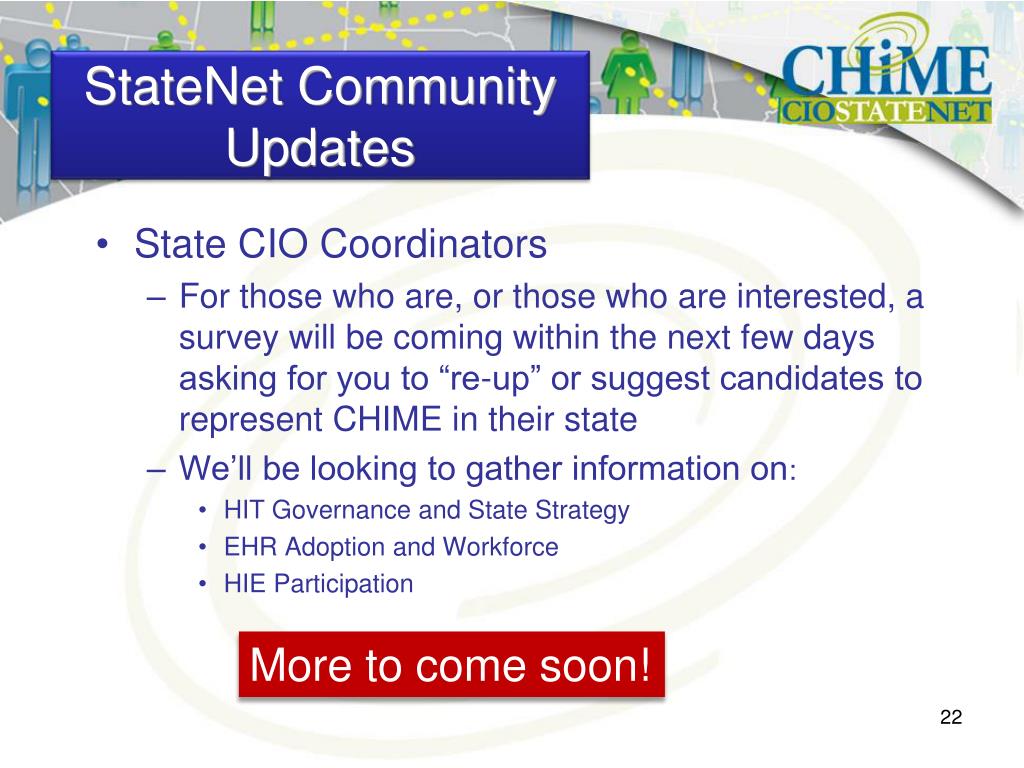 StateNet Community Updates

CHiME
CIOSTATENET

• State CIO Coordinators
– For those who are, or those who are interested, a survey will be coming within the next few days asking for you to “re-up” or suggest candidates to represent CHIME in their state
– We’ll be looking to gather information on:
• HIT Governance and State Strategy
• EHR Adoption and Workforce
• HIE Participation

More to come soon!

22